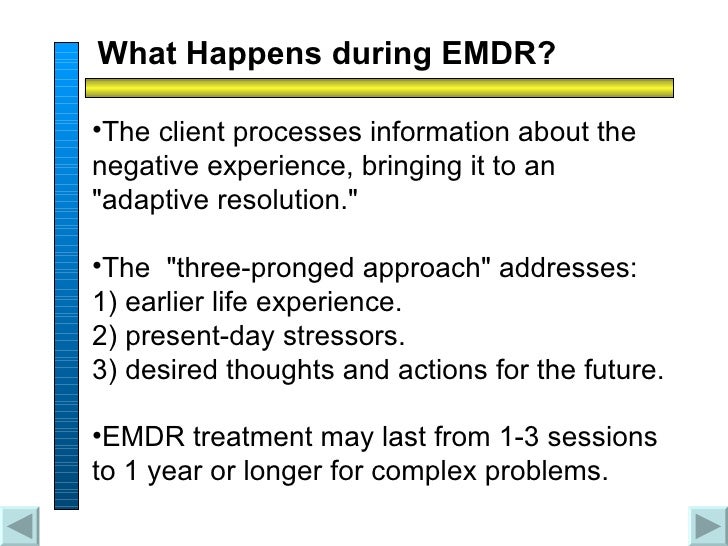 What Happens during EMDR?

•The client processes information about the negative experience, bringing it to an "adaptive resolution."

•The "three-pronged approach" addresses:
1) earlier life experience.
2) present-day stressors.
3) desired thoughts and actions for the future.

•EMDR treatment may last from 1-3 sessions to 1 year or longer for complex problems.